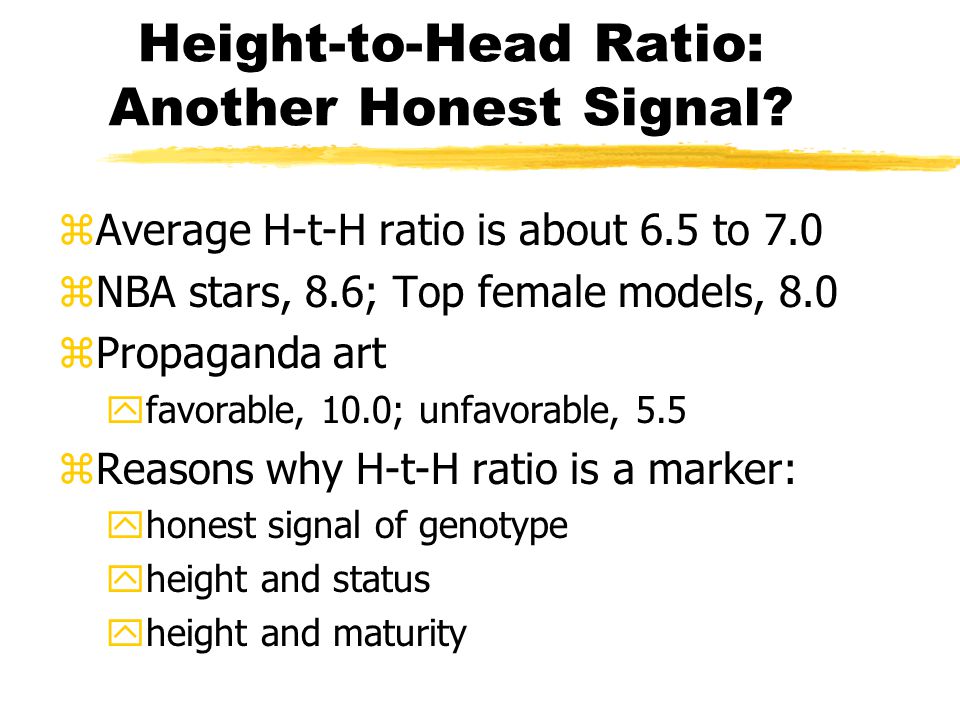 Height-to-Head Ratio: Another Honest Signal?

Average H-t-H ratio is about 6.5 to 7.0
NBA stars, 8.6; Top female models, 8.0
Propaganda art
favorable, 10.0; unfavorable, 5.5
Reasons why H-t-H ratio is a marker:
honest signal of genotype
height and status
height and maturity